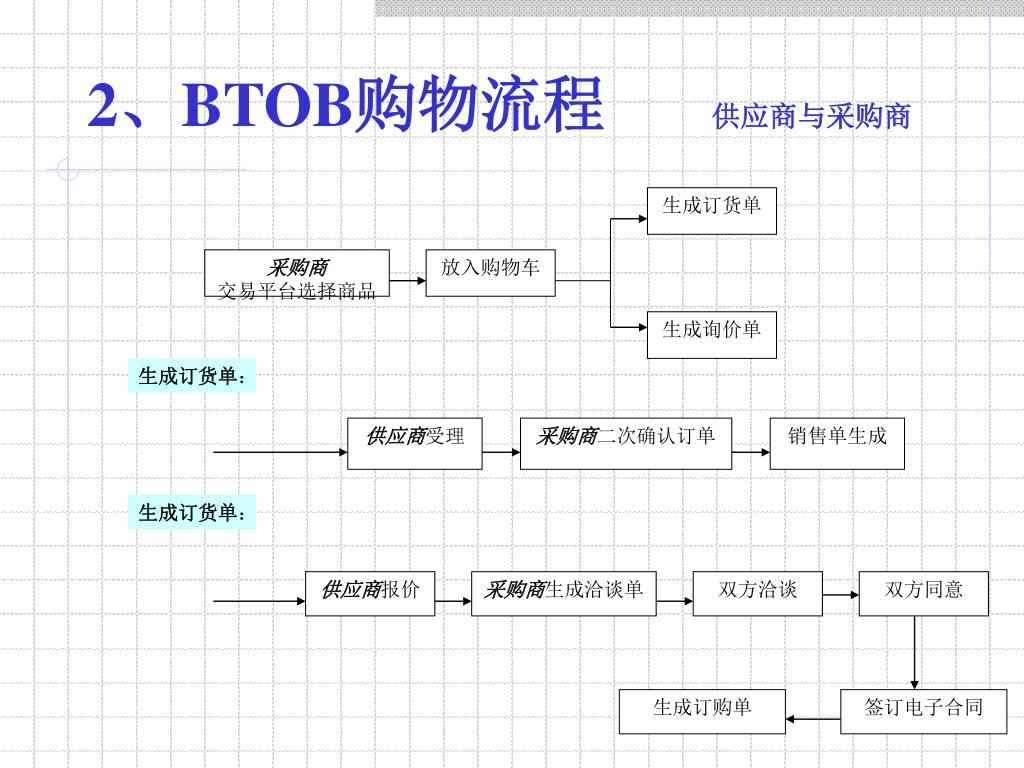 2、BTOB购物流程

供应商与采购商

采购商
交易平台选择商品

放入购物车

生成订货单

生成询价单

生成订货单：

供应商受理

采购商二次确认订单

销售单生成

生成订货单：

供应商报价

采购商生成洽谈单

双方洽谈

双方同意

签订电子合同

生成订购单